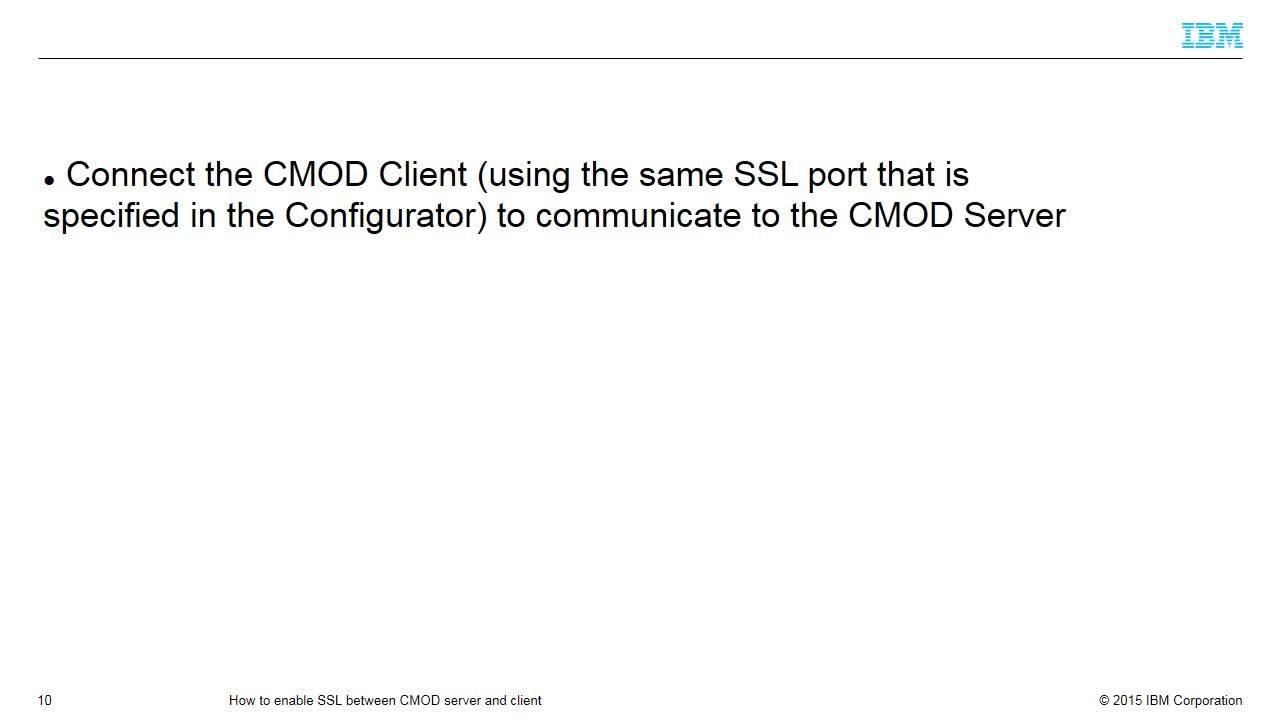 IBM

• Connect the CMOD Client (using the same SSL port that is specified in the Configurator) to communicate to the CMOD Server

10 How to enable SSL between CMOD server and client © 2015 IBM Corporation